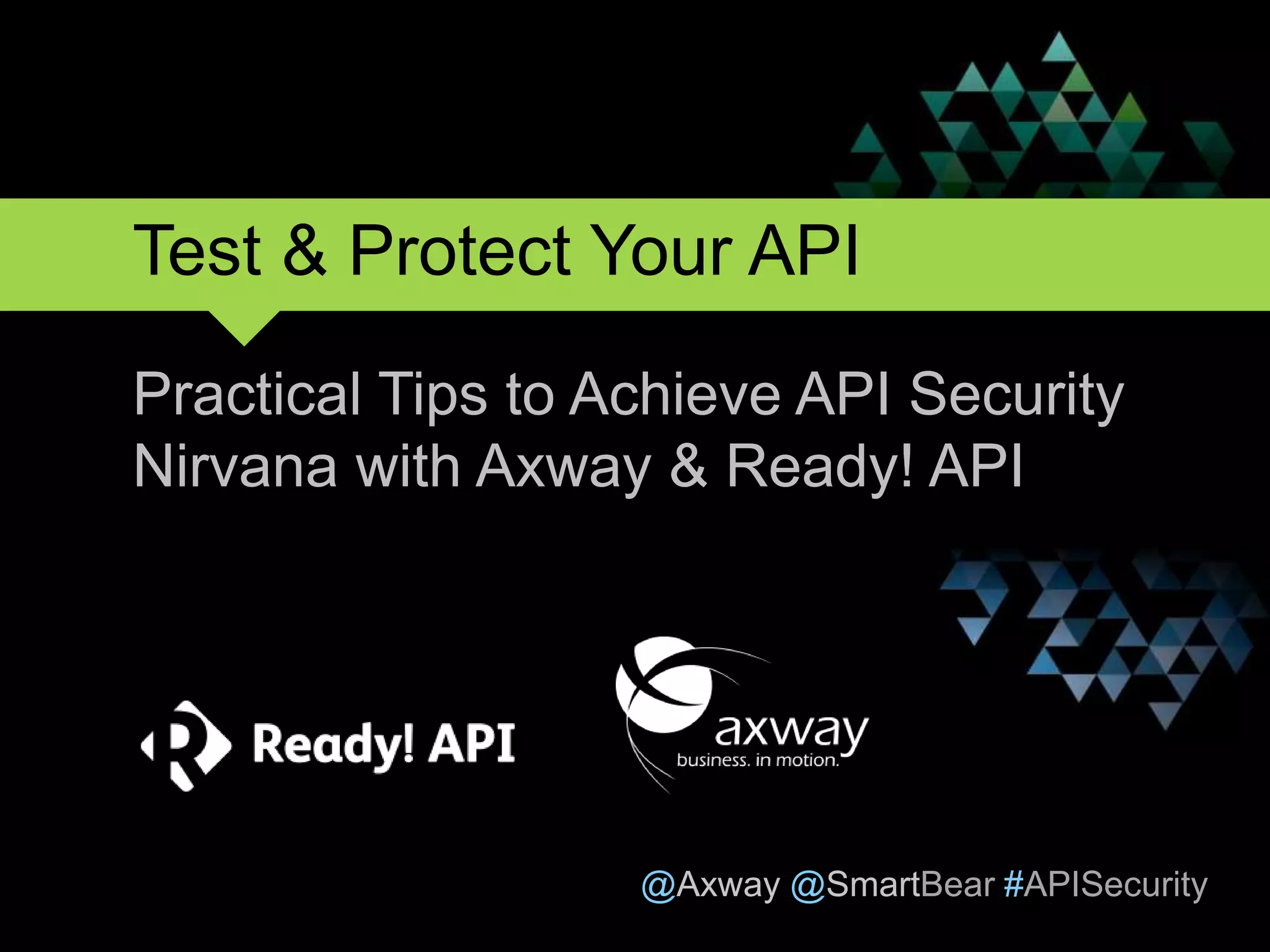 Test & Protect Your API

Practical Tips to Achieve API Security Nirvana with Axway & Ready! API

Ready! API

axway
business. in motion.

@Axway @SmartBear #APISecurity